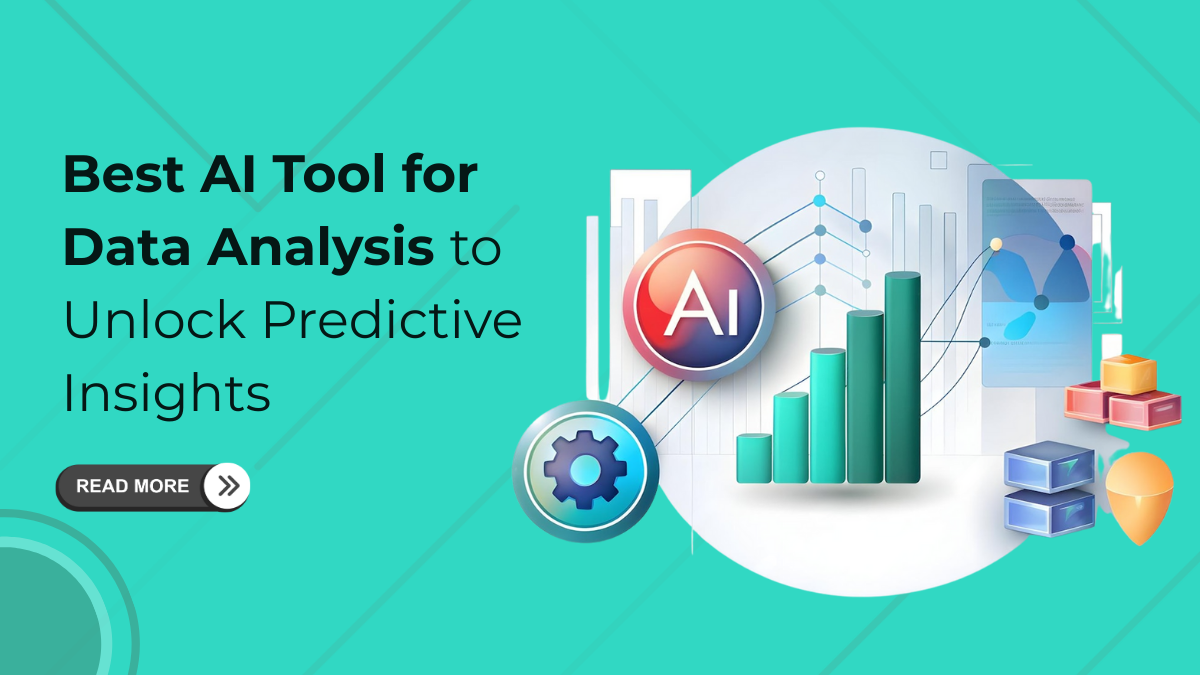 Best AI Tool for Data Analysis to Unlock Predictive Insights

READ MORE

AI